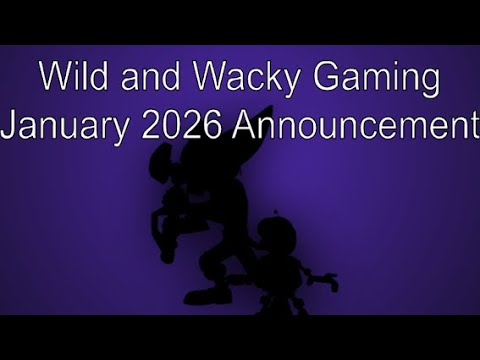 Wild and Wacky Gaming
January 2026 Announcement